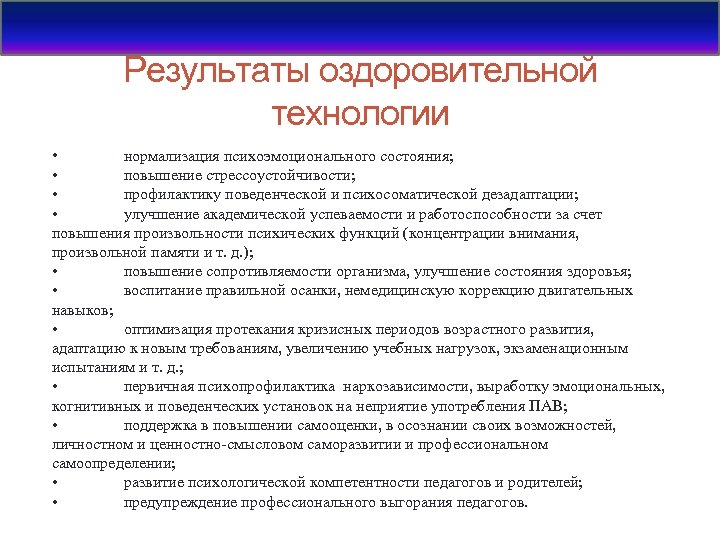 Результаты оздоровительной технологии

• нормализация психоэмоционального состояния;
• повышение стрессоустойчивости;
• профилактику поведенческой и психосоматической дезадаптации;
• улучшение академической успеваемости и работоспособности за счет повышения произвольности психических функций (концентрации внимания, произвольной памяти и т. д.);
• повышение сопротивляемости организма, улучшение состояния здоровья;
• воспитание правильной осанки, немедицинскую коррекцию двигательных навыков;
• оптимизация протекания кризисных периодов возрастного развития, адаптацию к новым требованиям, увеличению учебных нагрузок, экзаменационным испытаниям и т. д.;
• первичная психопрофилактика наркозависимости, выработку эмоциональных, когнитивных и поведенческих установок на неприятие употребления ПАВ;
• поддержка в повышении самооценки, в осознании своих возможностей, личностном и ценностно-смысловом саморазвитии и профессиональном самоопределении;
• развитие психологической компетентности педагогов и родителей;
• предупреждение профессионального выгорания педагогов.